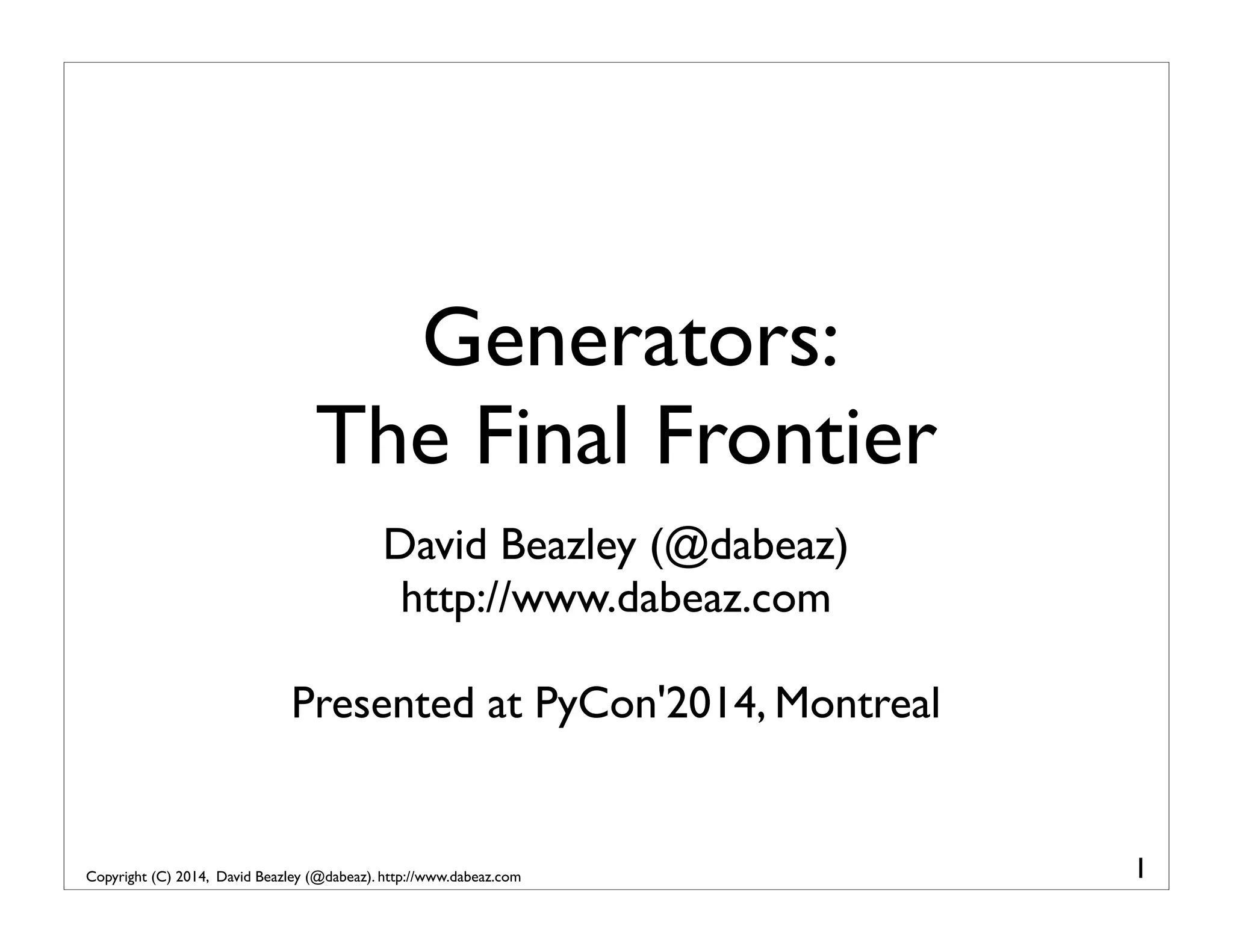 Generators:
The Final Frontier

David Beazley (@dabeaz)
http://www.dabeaz.com

Presented at PyCon'2014, Montreal

Copyright (C) 2014, David Beazley (@dabeaz). http://www.dabeaz.com

1